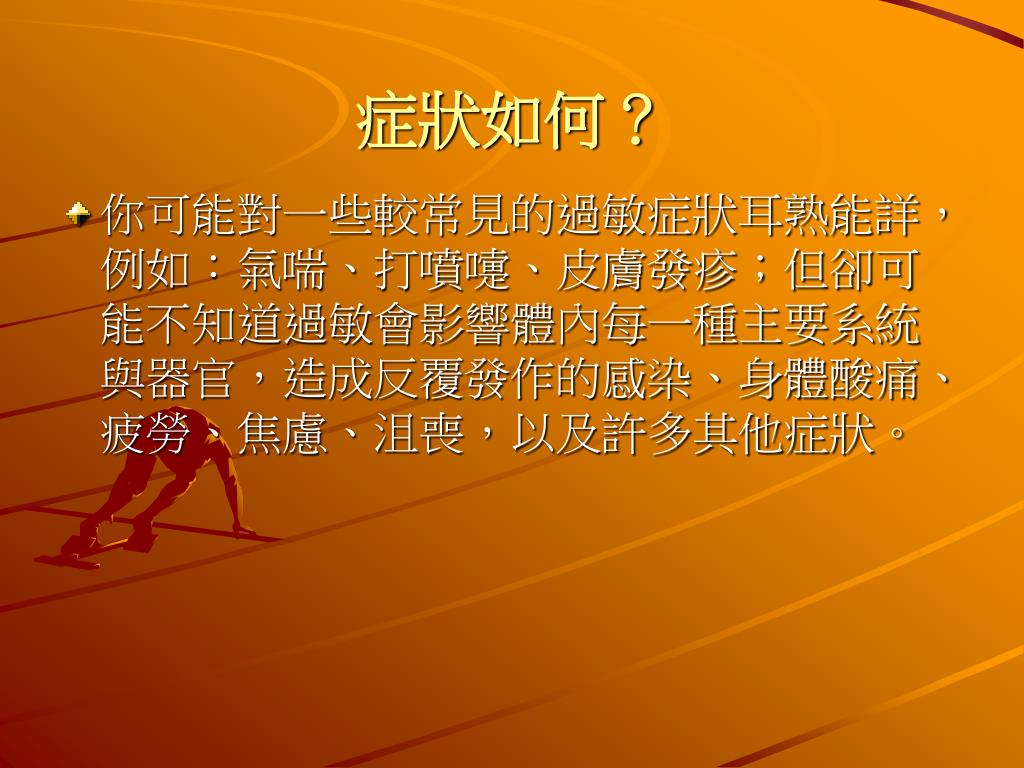 症狀如何？

你可能對一些較常見的過敏症狀耳熟能詳，例如：氣喘、打噴嚏、皮膚發疹；但卻可能不知道過敏會影響體內每一種主要系統與器官，造成反覆發作的感染、身體酸痛、疲勞、焦慮、沮喪，以及許多其他症狀。